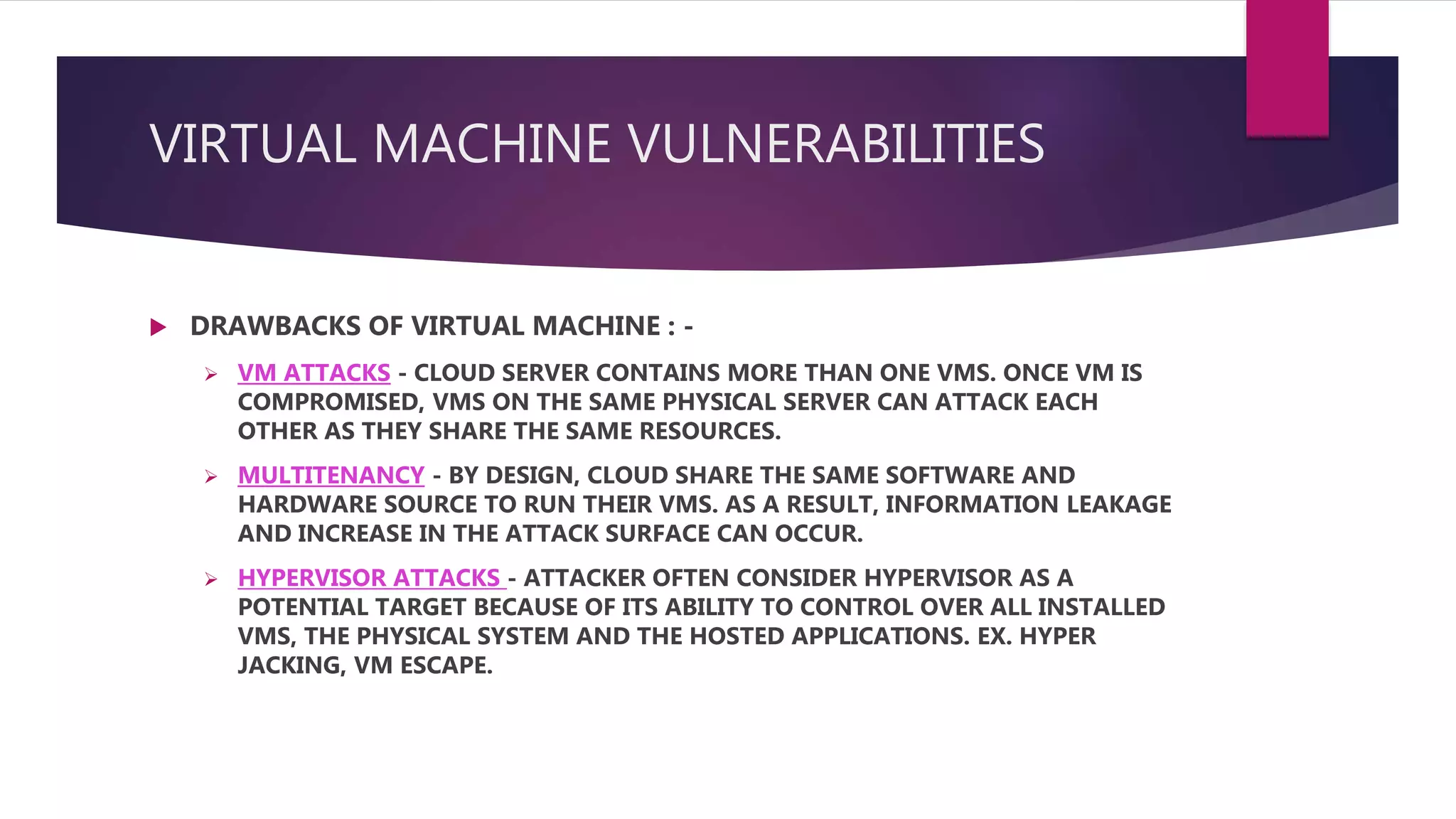 VIRTUAL MACHINE VULNERABILITIES

DRAWBACKS OF VIRTUAL MACHINE : -

VM ATTACKS - CLOUD SERVER CONTAINS MORE THAN ONE VMS. ONCE VM IS COMPROMISED, VMS ON THE SAME PHYSICAL SERVER CAN ATTACK EACH OTHER AS THEY SHARE THE SAME RESOURCES.

MULTITENANCY - BY DESIGN, CLOUD SHARE THE SAME SOFTWARE AND HARDWARE SOURCE TO RUN THEIR VMS. AS A RESULT, INFORMATION LEAKAGE AND INCREASE IN THE ATTACK SURFACE CAN OCCUR.

HYPERVISOR ATTACKS - ATTACKER OFTEN CONSIDER HYPERVISOR AS A POTENTIAL TARGET BECAUSE OF ITS ABILITY TO CONTROL OVER ALL INSTALLED VMS, THE PHYSICAL SYSTEM AND THE HOSTED APPLICATIONS. EX. HYPER JACKING, VM ESCAPE.